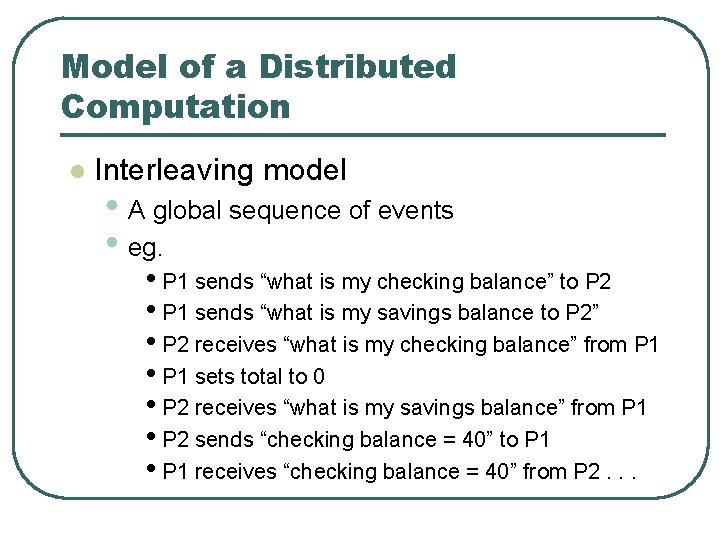 Model of a Distributed Computation

- Interleaving model
  - A global sequence of events
  - eg.
    - P1 sends “what is my checking balance” to P2
    - P1 sends “what is my savings balance to P2”
    - P2 receives “what is my checking balance” from P1
    - P1 sets total to 0
    - P2 receives “what is my savings balance” from P1
    - P2 sends “checking balance = 40” to P1
    - P1 receives “checking balance = 40” from P2 . . .